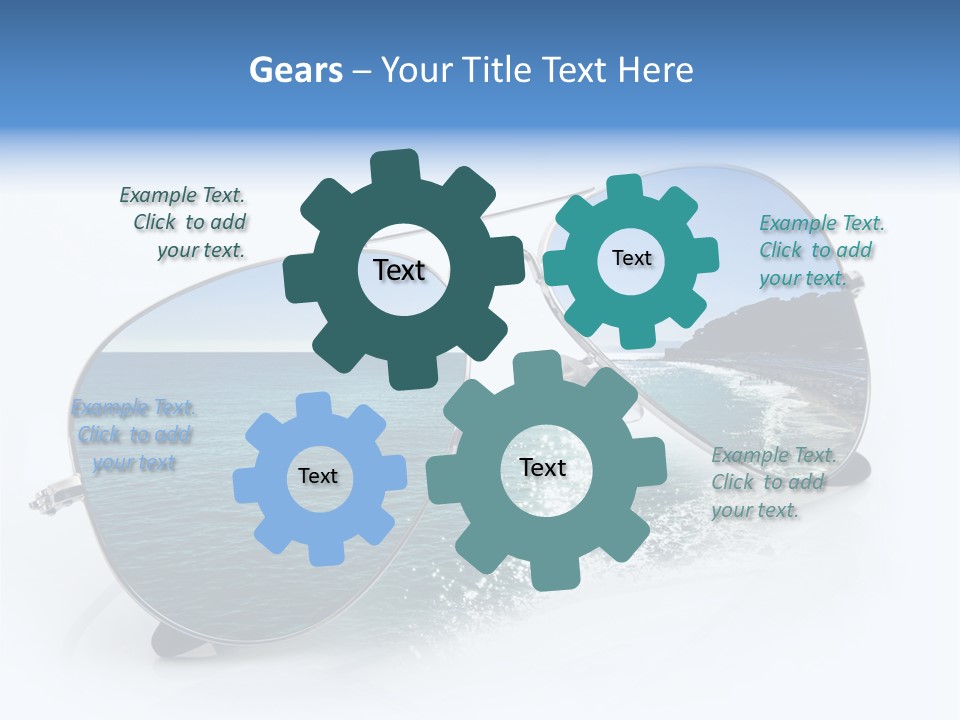 Gears – Your Title Text Here

Example Text. Click to add your text.

Text

Text

Example Text. Click to add your text.

Example Text. Click to add your text

Text

Text

Example Text. Click to add your text.